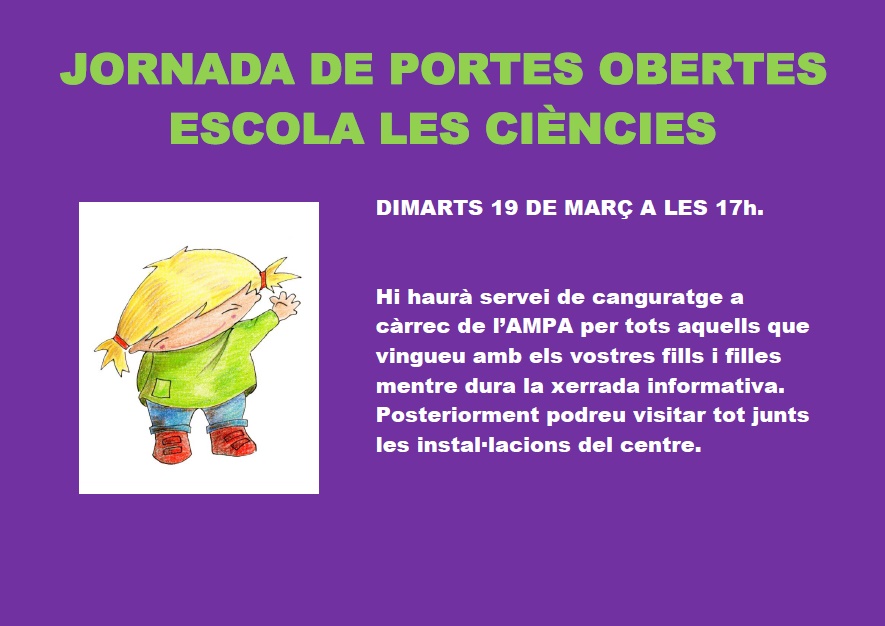 JORNADA DE PORTES OBERTES
ESCOLA LES CIÈNCIES

DIMARTS 19 DE MARÇ A LES 17h.

Hi haurà servei de canguratge a càrrec de l'AMPA per tots aquells que vingueu amb els vostres fills i filles mentre dura la xerrada informativa. Posteriorment podreu visitar tot junts les instal·lacions del centre.